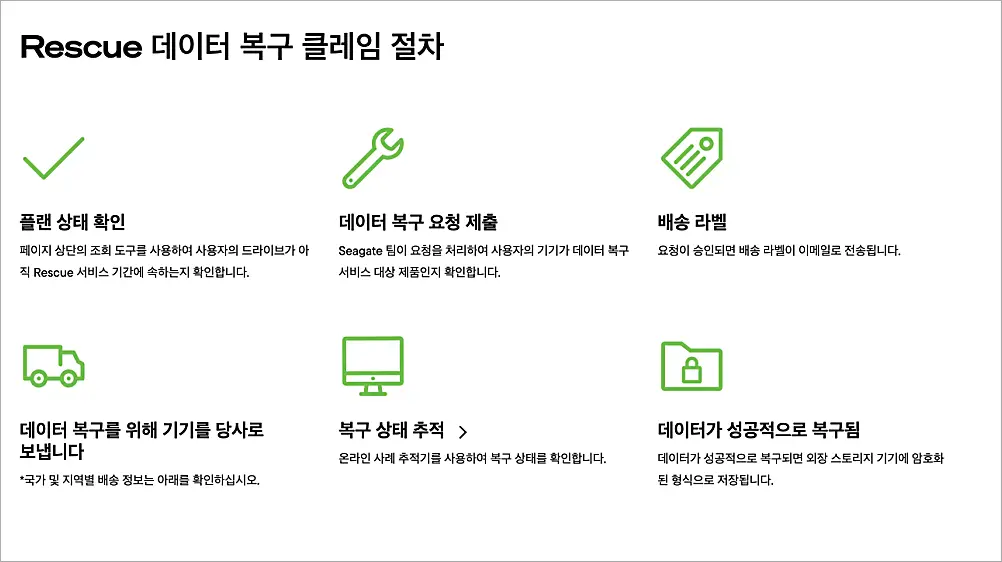 Rescue 데이터 복구 클레임 절차

플랜 상태 확인

페이지 상단의 조회 도구를 사용하여 사용자의 드라이브가 아직 Rescue 서비스 기간에 속하는지 확인합니다.

데이터 복구 요청 제출

Seagate 팀이 요청을 처리하여 사용자의 기기가 데이터 복구 서비스 대상 제품인지 확인합니다.

배송 라벨

요청이 승인되면 배송 라벨이 이메일로 전송됩니다.

데이터 복구를 위해 기기를 당사로 보냅니다

*국가 및 지역별 배송 정보는 아래를 확인하십시오.

복구 상태 추적 >

온라인 사례 추적기를 사용하여 복구 상태를 확인합니다.

데이터가 성공적으로 복구됨

데이터가 성공적으로 복구되면 외장 스토리지 기기에 암호화된 형식으로 저장됩니다.